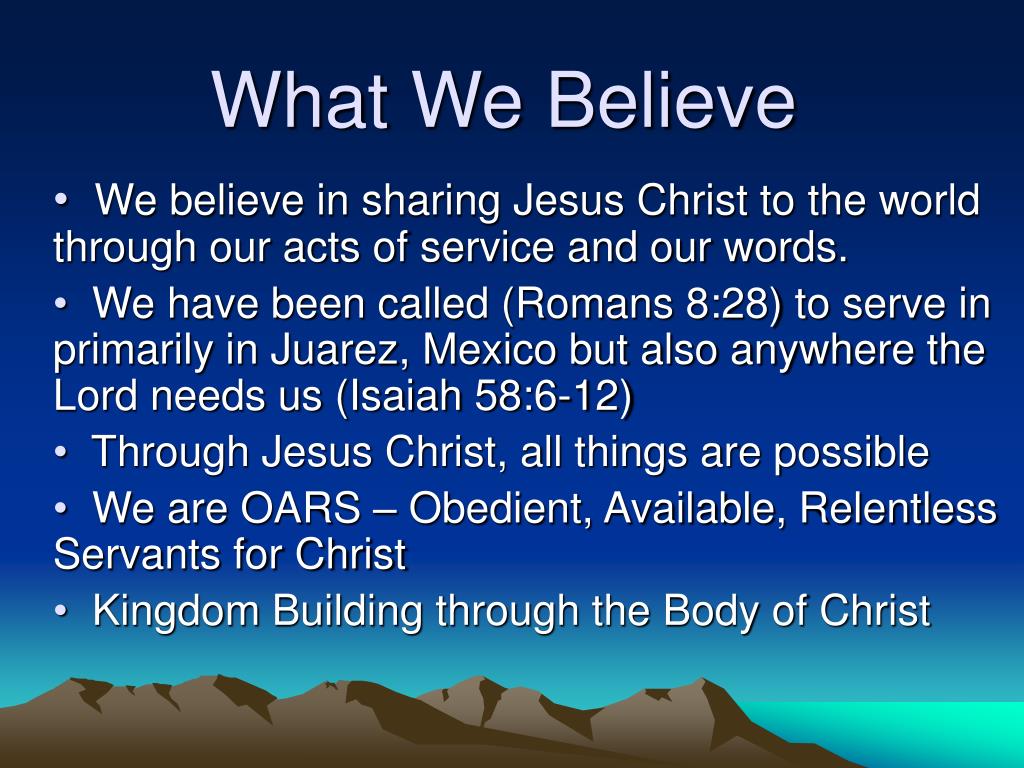 What We Believe

• We believe in sharing Jesus Christ to the world through our acts of service and our words.

• We have been called (Romans 8:28) to serve in primarily in Juarez, Mexico but also anywhere the Lord needs us (Isaiah 58:6-12)

• Through Jesus Christ, all things are possible

• We are OARS – Obedient, Available, Relentless Servants for Christ

• Kingdom Building through the Body of Christ